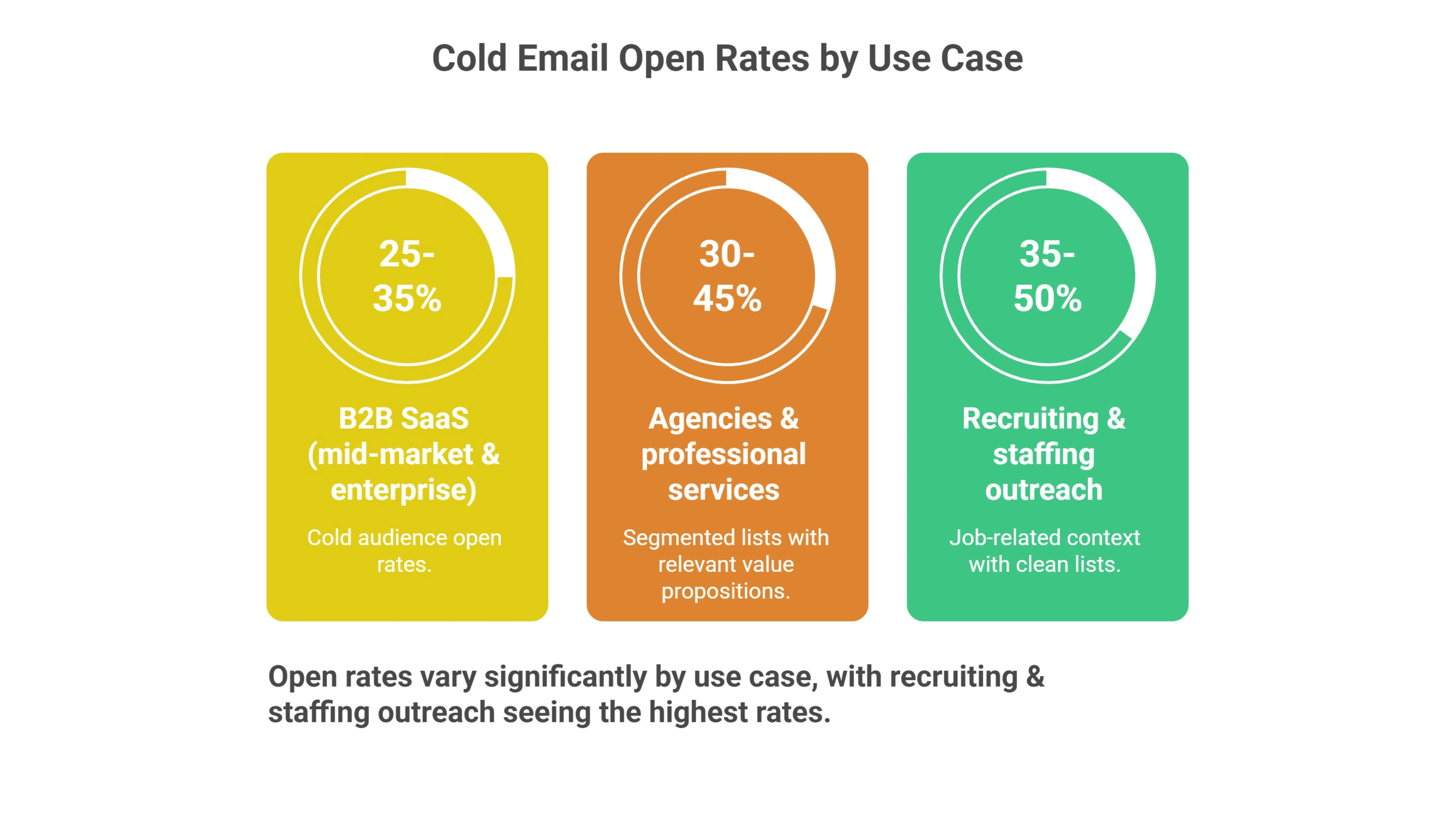 Cold Email Open Rates by Use Case

25-35%

B2B SaaS (mid-market & enterprise)

Cold audience open rates.

30-45%

Agencies & professional services

Segmented lists with relevant value propositions.

35-50%

Recruiting & staffing outreach

Job-related context with clean lists.

Open rates vary significantly by use case, with recruiting & staffing outreach seeing the highest rates.